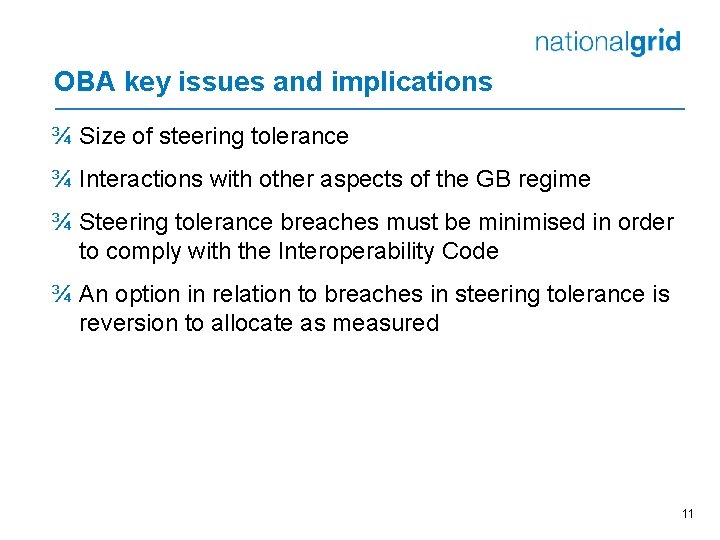 nationalgrid

OBA key issues and implications

¾ Size of steering tolerance

¾ Interactions with other aspects of the GB regime

¾ Steering tolerance breaches must be minimised in order to comply with the Interoperability Code

¾ An option in relation to breaches in steering tolerance is reversion to allocate as measured

11